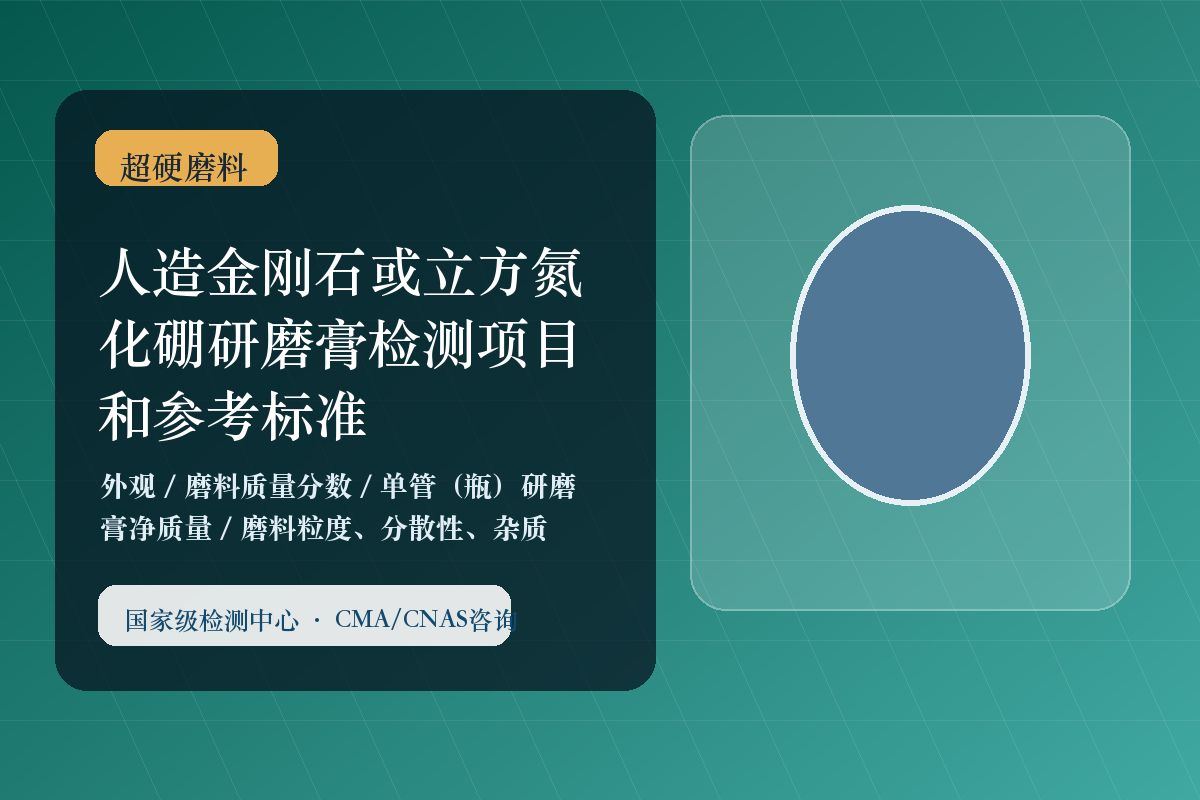 超硬磨料

人造金刚石或立方氮化硼研磨膏检测项目和参考标准

外观 / 磨料质量分数 / 单管（瓶）研磨膏净质量 / 磨料粒度、分散性、杂质

国家级检测中心 · CMA/CNAS咨询